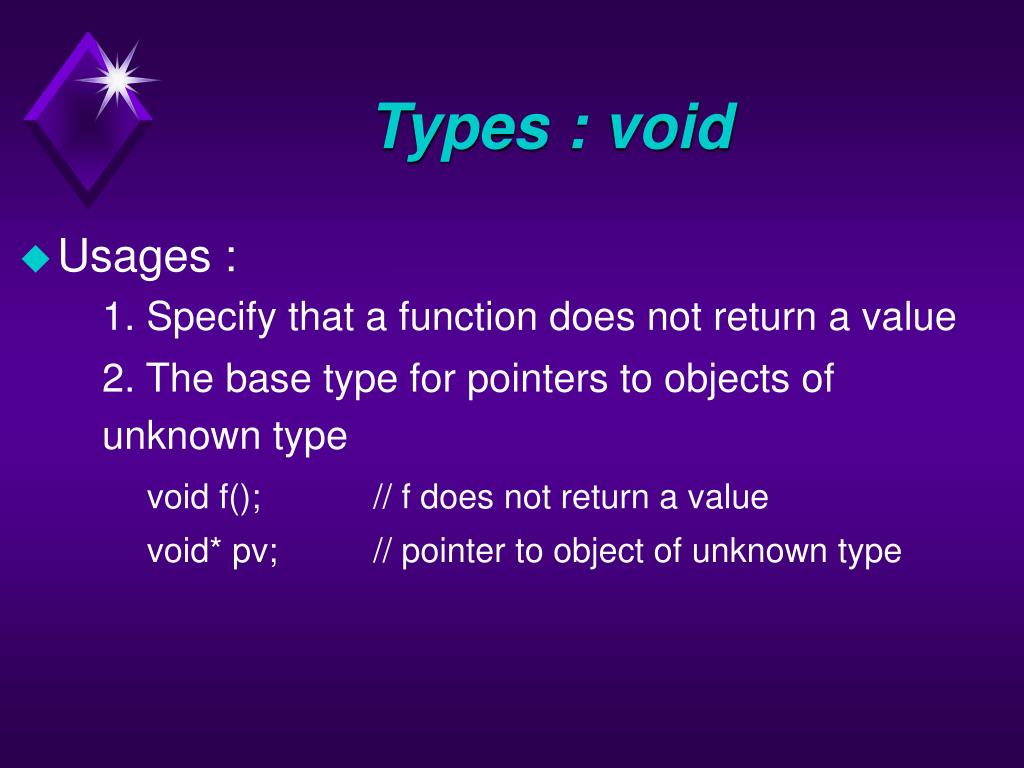 Types : void

Usages :

1. Specify that a function does not return a value

2. The base type for pointers to objects of unknown type

void f(); // f does not return a value

void* pv; // pointer to object of unknown type